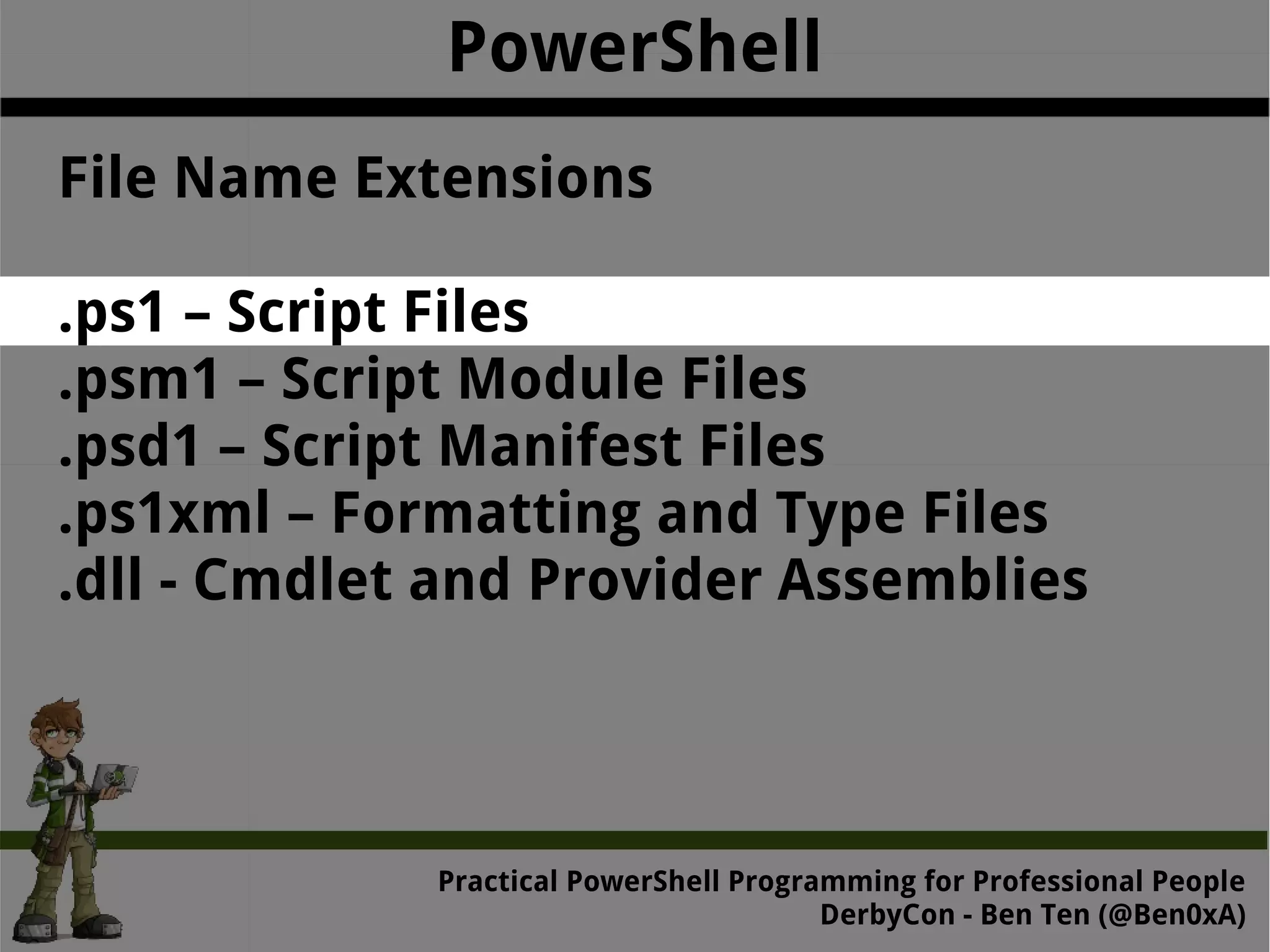 PowerShell

File Name Extensions

.ps1 – Script Files
.psm1 – Script Module Files
.psd1 – Script Manifest Files
.ps1xml – Formatting and Type Files
.dll - Cmdlet and Provider Assemblies

Practical PowerShell Programming for Professional People
DerbyCon - Ben Ten (@Ben0xA)